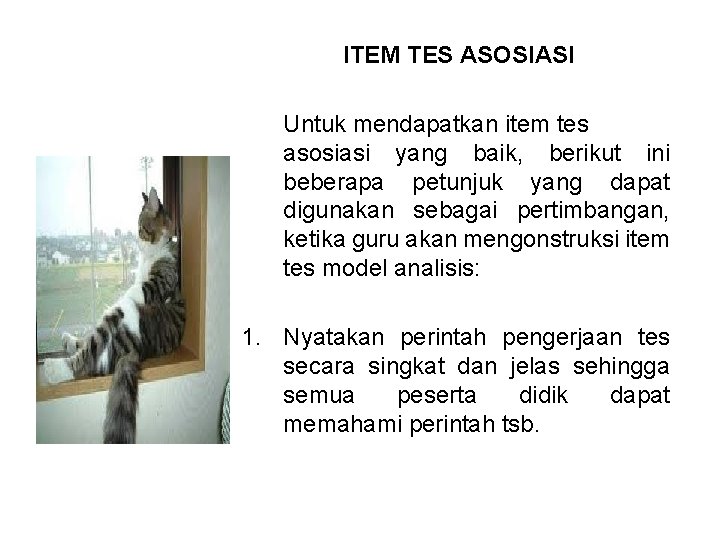 ITEM TES ASOSIASI

Untuk mendapatkan item tes asosiasi yang baik, berikut ini beberapa petunjuk yang dapat digunakan sebagai pertimbangan, ketika guru akan mengonstruksi item tes model analisis:

1. Nyatakan perintah pengerjaan tes secara singkat dan jelas sehingga semua peserta didik dapat memahami perintah tsb.